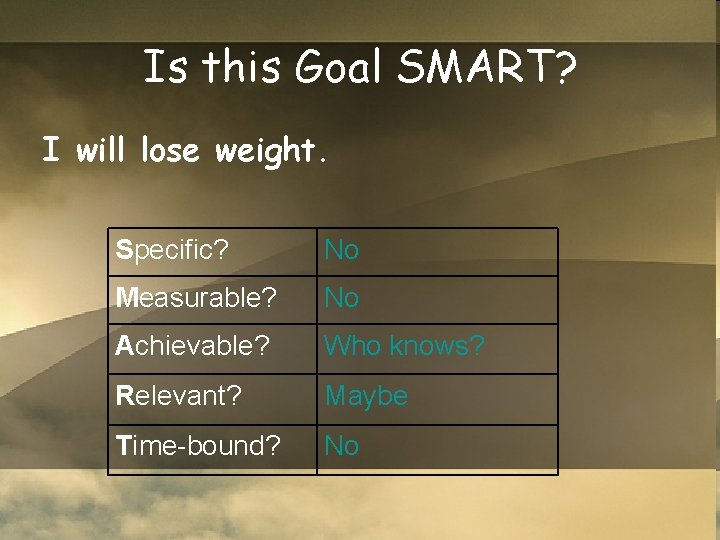 Is this Goal SMART?

I will lose weight.

| Specific? | No |
|---|---|
| Measurable? | No |
| Achievable? | Who knows? |
| Relevant? | Maybe |
| Time-bound? | No |